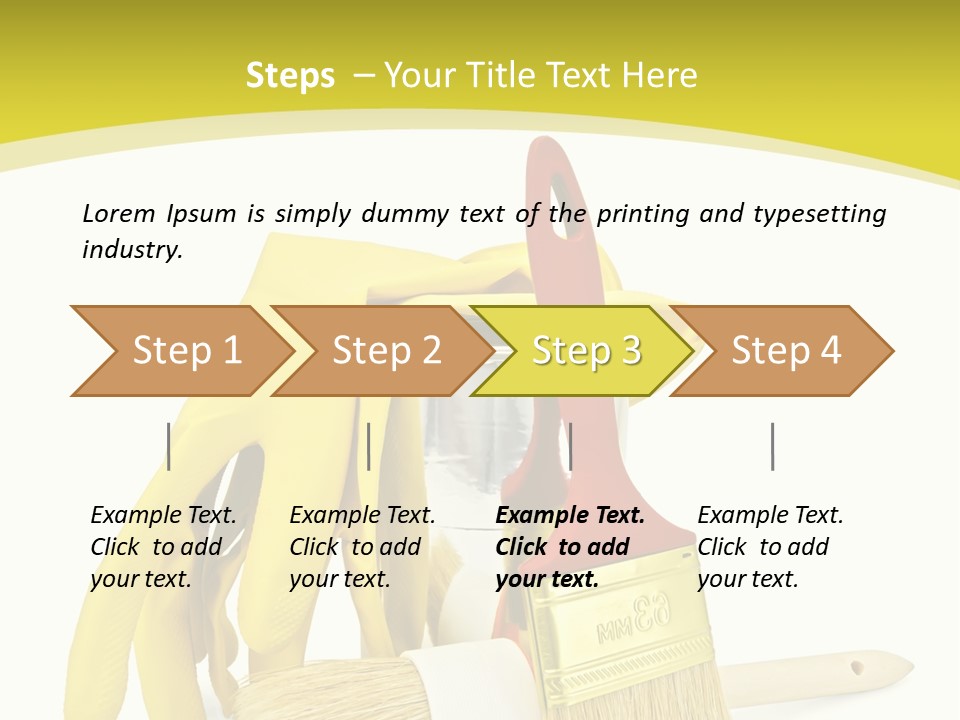 Steps – Your Title Text Here

Lorem Ipsum is simply dummy text of the printing and typesetting industry.

Step 1

Step 2

Step 3

Step 4

Example Text. Click to add your text.

Example Text. Click to add your text.

Example Text. Click to add your text.

Example Text. Click to add your text.

63 MM